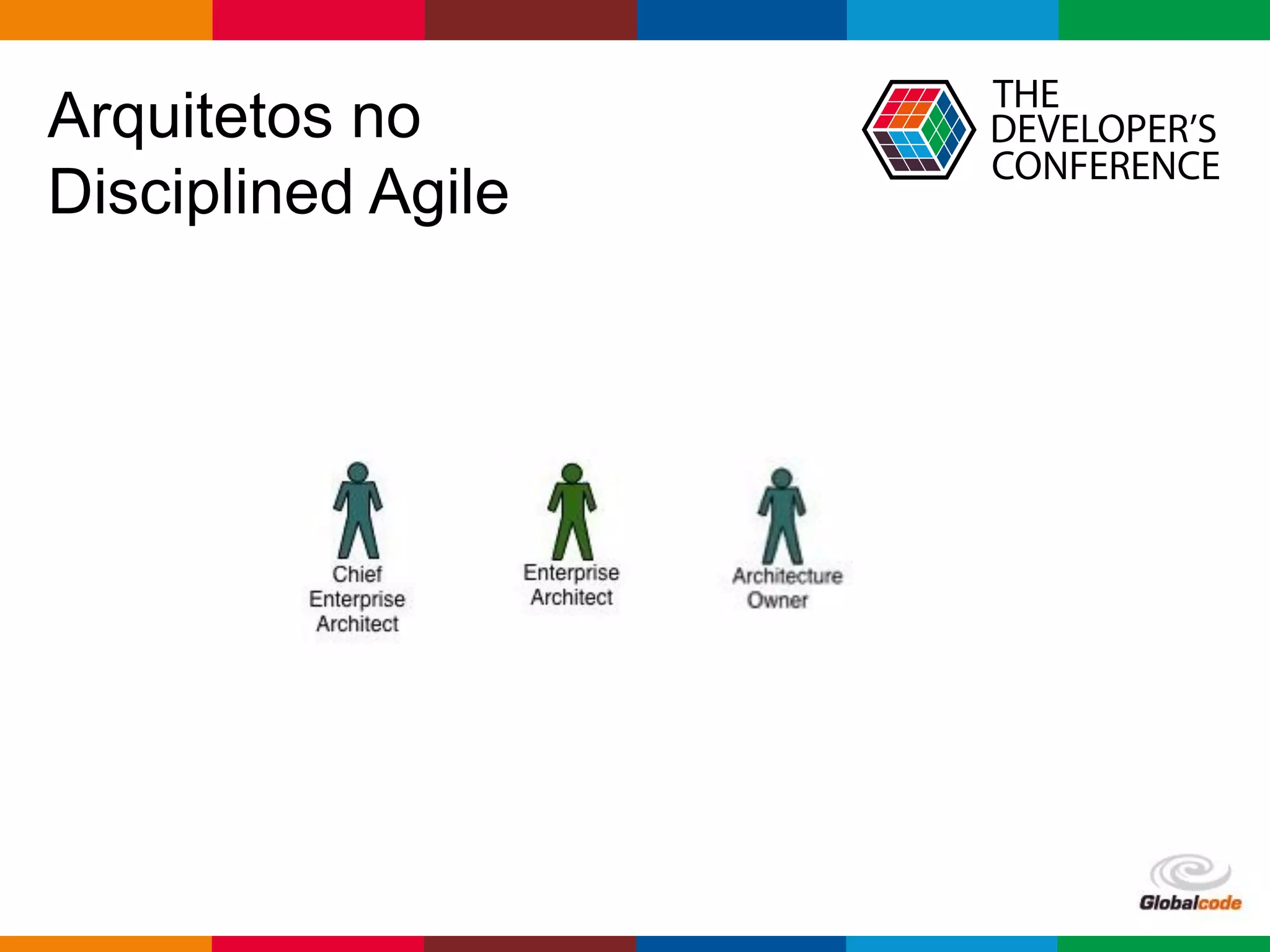 Arquitetos no Disciplined Agile

THE DEVELOPER'S CONFERENCE

Chief Enterprise Architect

Enterprise Architect

Architecture Owner

Globalcode